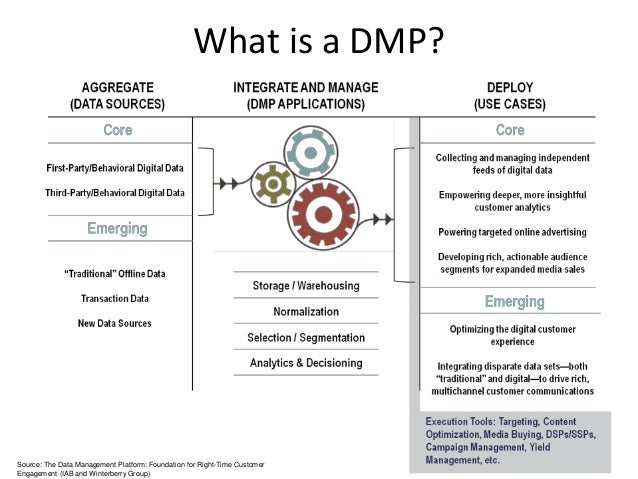 What is a DMP?

AGGREGATE
(DATA SOURCES)

Core

First-Party/Behavioral Digital Data

Third-Party/Behavioral Digital Data

Emerging

"Traditional" Offline Data

Transaction Data

New Data Sources

INTEGRATE AND MANAGE
(DMP APPLICATIONS)

Storage / Warehousing

Normalization

Selection / Segmentation

Analytics & Decisioning

DEPLOY
(USE CASES)

Core

Collecting and managing independent feeds of digital data

Empowering deeper, more insightful customer analytics

Powering targeted online advertising

Developing rich, actionable audience segments for expanded media sales

Emerging

Optimizing the digital customer experience

Integrating disparate data sets—both "traditional" and digital—to drive rich, multichannel customer communications

Execution Tools: Targeting, Content Optimization, Media Buying, DSPs/SSPs, Campaign Management, Yield Management, etc.

Source: The Data Management Platform: Foundation for Right-Time Customer Engagement (IAB and Winterberry Group)